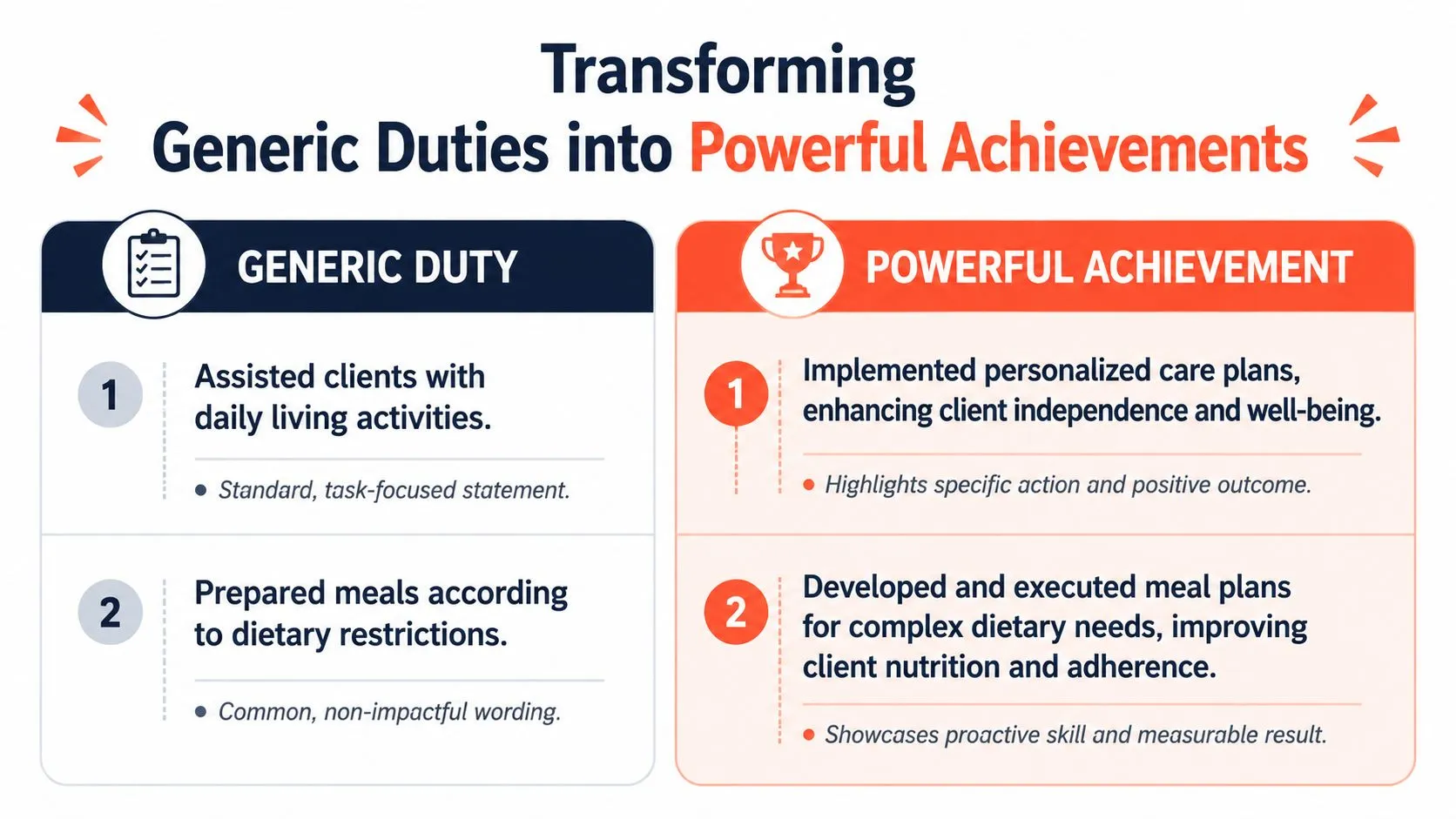 Transforming
Generic Duties into Powerful Achievements

GENERIC DUTY

1 Assisted clients with daily living activities.

• Standard, task-focused statement.

2 Prepared meals according to dietary restrictions.

• Common, non-impactful wording.

POWERFUL ACHIEVEMENT

1 Implemented personalized care plans, enhancing client independence and well-being.

• Highlights specific action and positive outcome.

2 Developed and executed meal plans for complex dietary needs, improving client nutrition and adherence.

• Showcases proactive skill and measurable result.